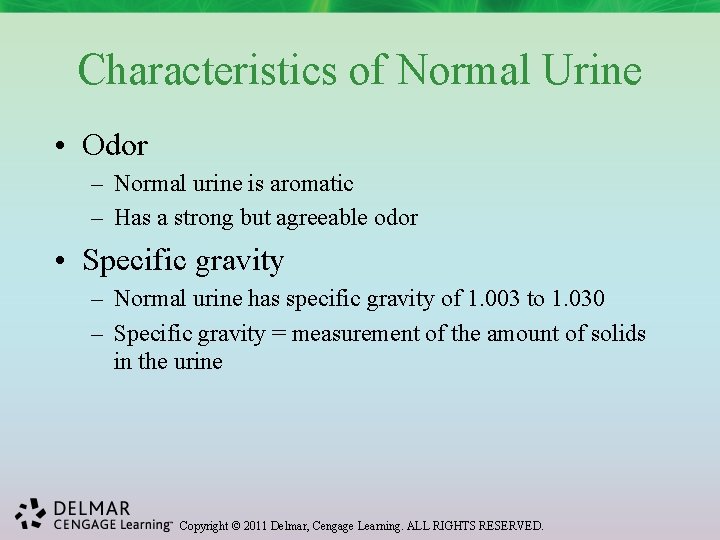 Characteristics of Normal Urine

• Odor
– Normal urine is aromatic
– Has a strong but agreeable odor

• Specific gravity
– Normal urine has specific gravity of 1.003 to 1.030
– Specific gravity = measurement of the amount of solids in the urine

DELMAR
CENGAGE Learning™ Copyright © 2011 Delmar, Cengage Learning. ALL RIGHTS RESERVED.